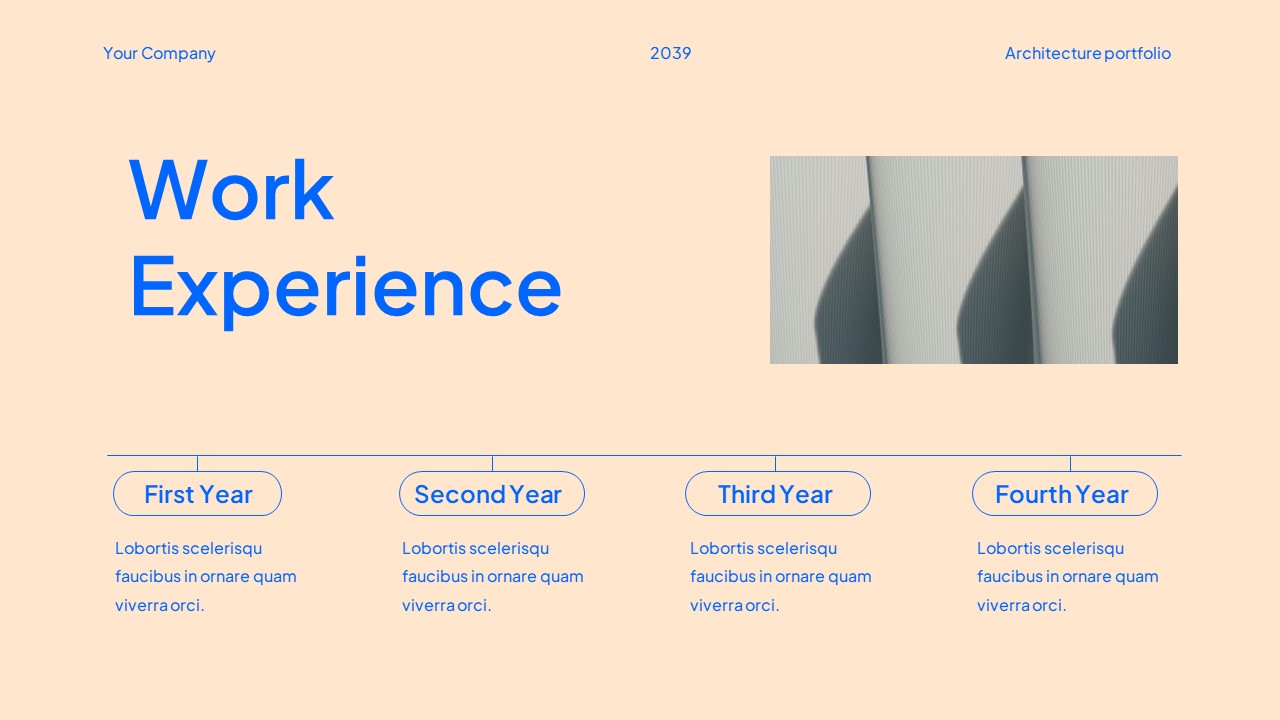 Your Company

2039

Architecture portfolio

Work Experience

First Year

Lobortis scelerisqu faucibus in ornare quam viverra orci.

Second Year

Lobortis scelerisqu faucibus in ornare quam viverra orci.

Third Year

Lobortis scelerisqu faucibus in ornare quam viverra orci.

Fourth Year

Lobortis scelerisqu faucibus in ornare quam viverra orci.